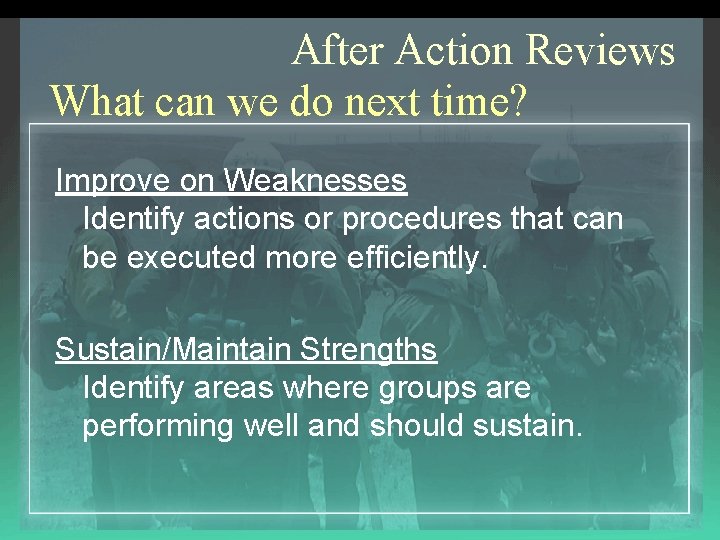 After Action Reviews
What can we do next time?

Improve on Weaknesses
Identify actions or procedures that can be executed more efficiently.

Sustain/Maintain Strengths
Identify areas where groups are performing well and should sustain.